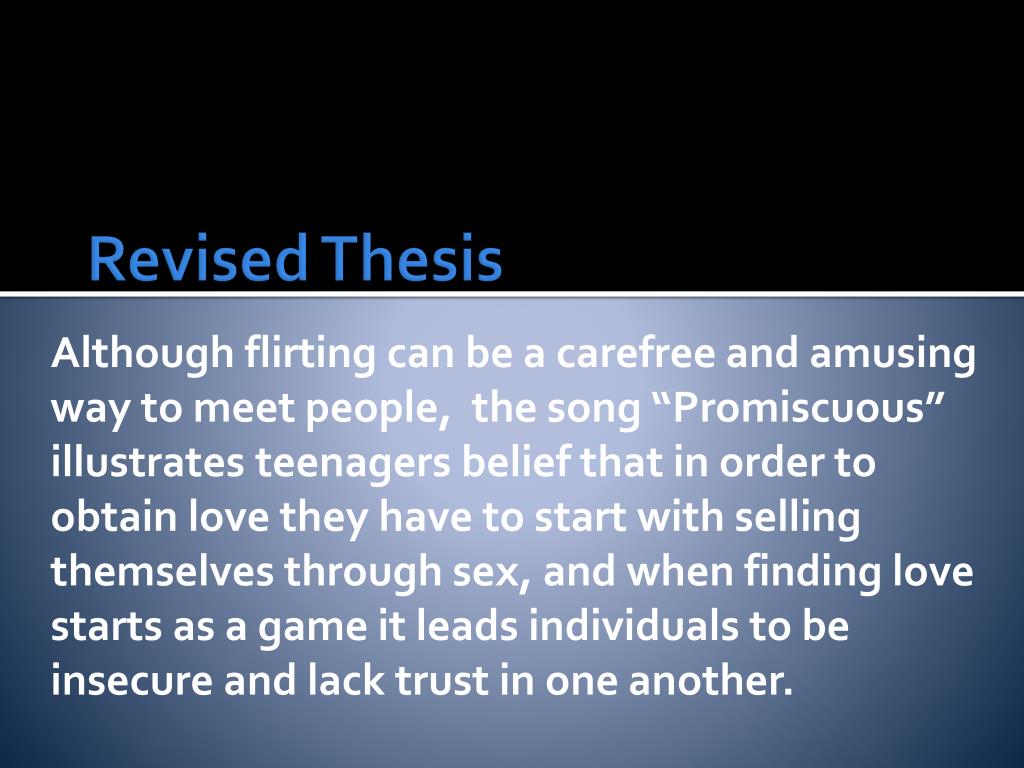 Revised Thesis

Although flirting can be a carefree and amusing way to meet people,  the song “Promiscuous” illustrates teenagers belief that in order to obtain love they have to start with selling themselves through sex, and when finding love starts as a game it leads individuals to be insecure and lack trust in one another.